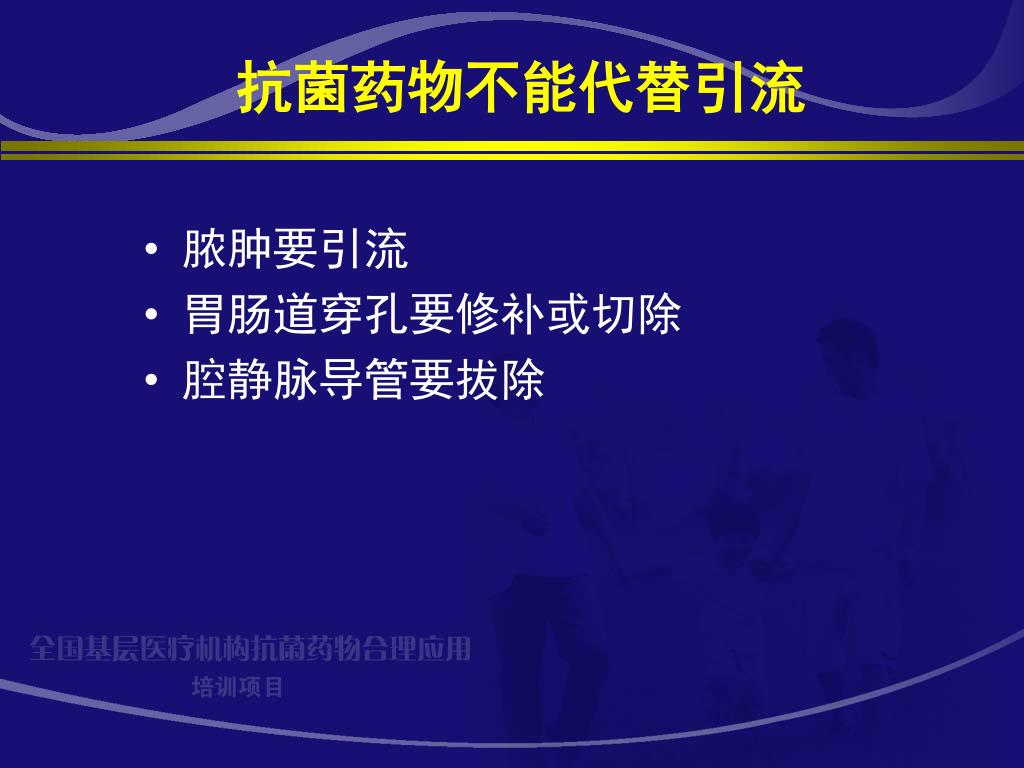 抗菌药物不能代替引流

• 脓肿要引流
• 胃肠道穿孔要修补或切除
• 腔静脉导管要拔除

全国基层医疗机构抗菌药物合理应用
培训项目